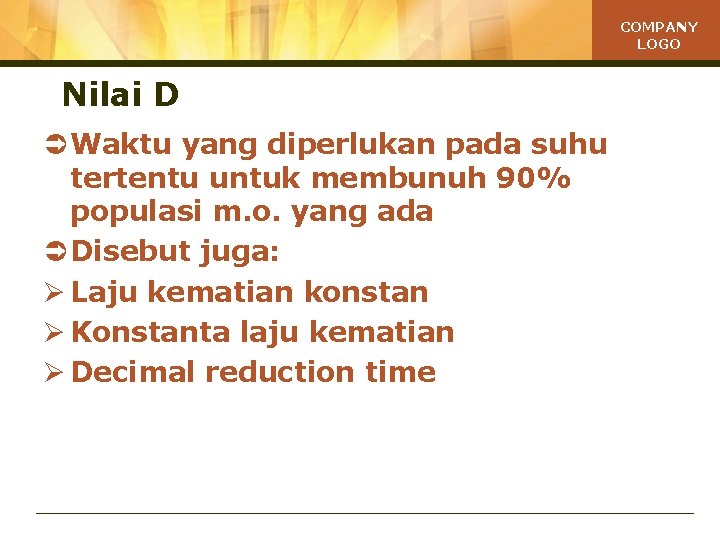 COMPANY LOGO

Nilai D

➲ Waktu yang diperlukan pada suhu tertentu untuk membunuh 90% populasi m.o. yang ada

➲ Disebut juga:

➢ Laju kematian konstan

➢ Konstanta laju kematian

➢ Decimal reduction time